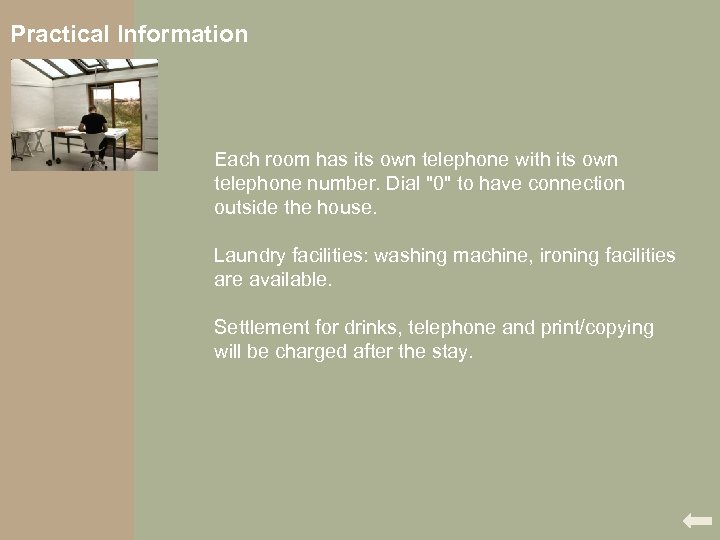 Practical Information

Each room has its own telephone with its own telephone number. Dial "0" to have connection outside the house.

Laundry facilities: washing machine, ironing facilities are available.

Settlement for drinks, telephone and print/copying will be charged after the stay.